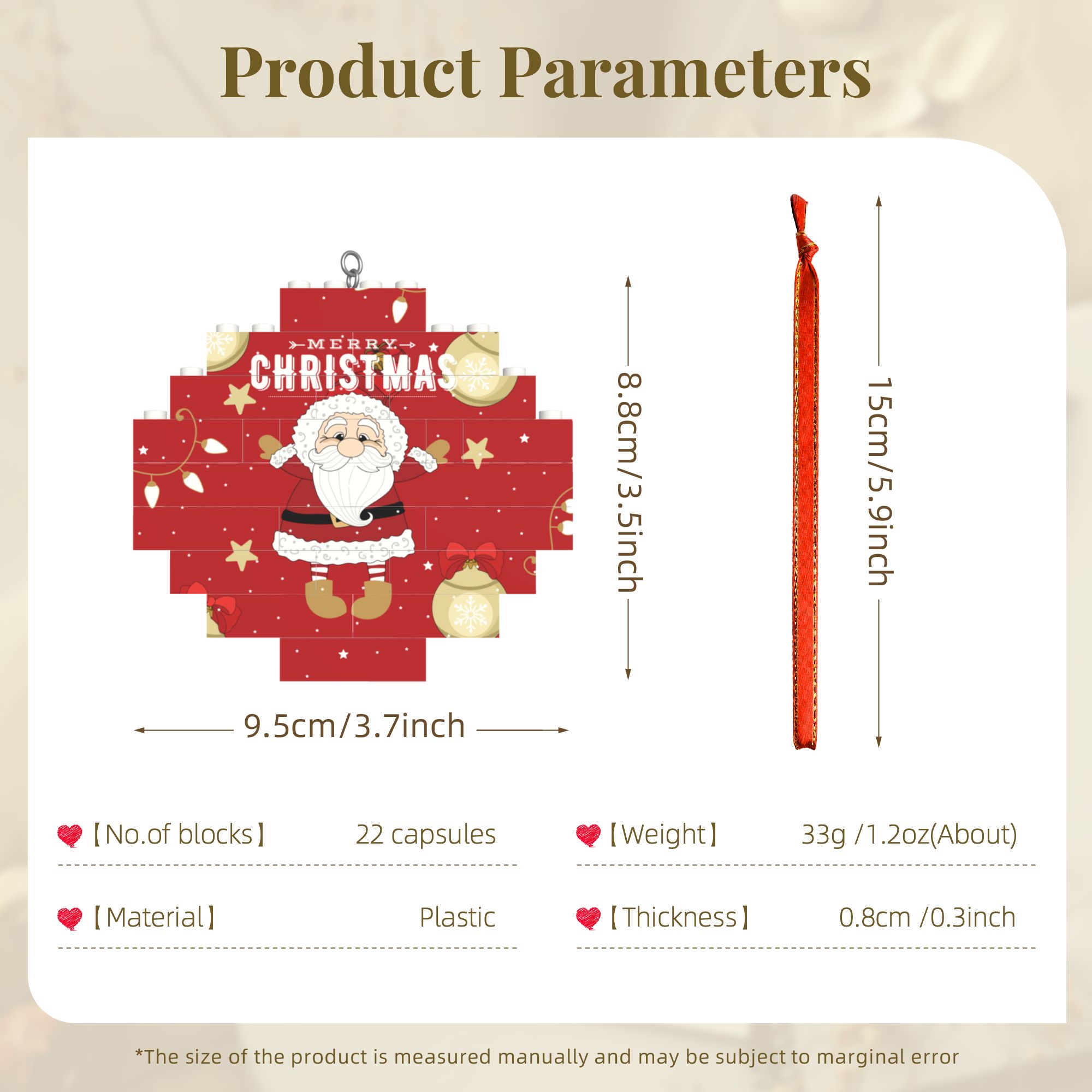 Product Parameters

MERRY
CHRISTMAS

8.8cm/3.5inch

15cm/5.9inch

9.5cm/3.7inch

【No.of blocks】 22 capsules

【Weight】 33g /1.2oz(About)

【Material】 Plastic

【Thickness】 0.8cm /0.3inch

*The size of the product is measured manually and may be subject to marginal error